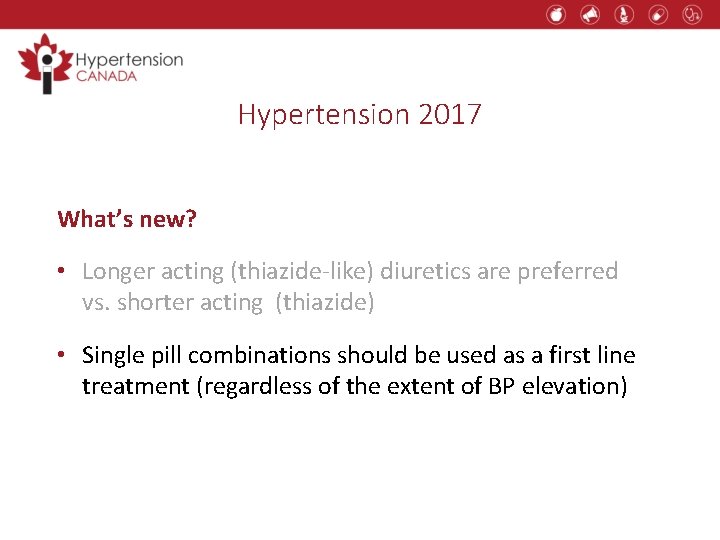 Hypertension CANADA

Hypertension 2017

What's new?

• Longer acting (thiazide-like) diuretics are preferred vs. shorter acting (thiazide)

• Single pill combinations should be used as a first line treatment (regardless of the extent of BP elevation)